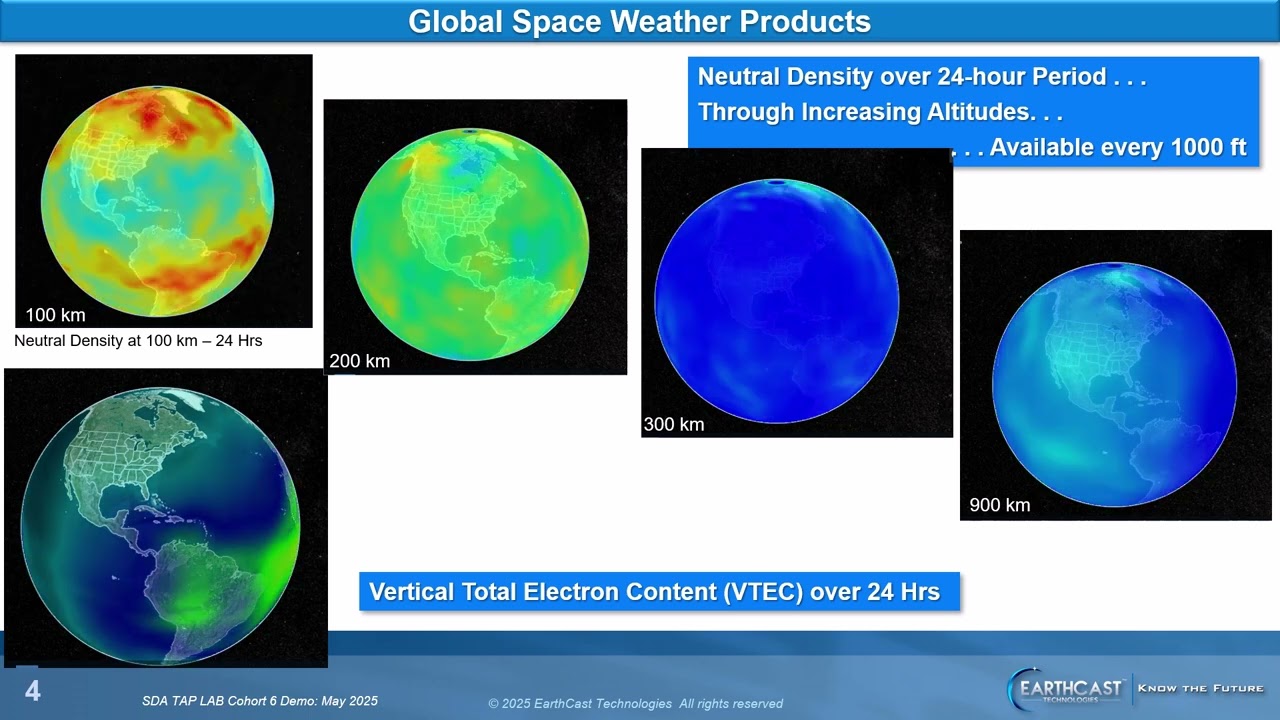 Global Space Weather Products

Neutral Density over 24-hour Period . . .
Through Increasing Altitudes. . .
. . . Available every 1000 ft

100 km
Neutral Density at 100 km – 24 Hrs

200 km

300 km

900 km

Vertical Total Electron Content (VTEC) over 24 Hrs

4

SDA TAP LAB Cohort 6 Demo: May 2025

© 2025 EarthCast Technologies All rights reserved

EARTHCAST TECHNOLOGIES
KNOW THE FUTURE